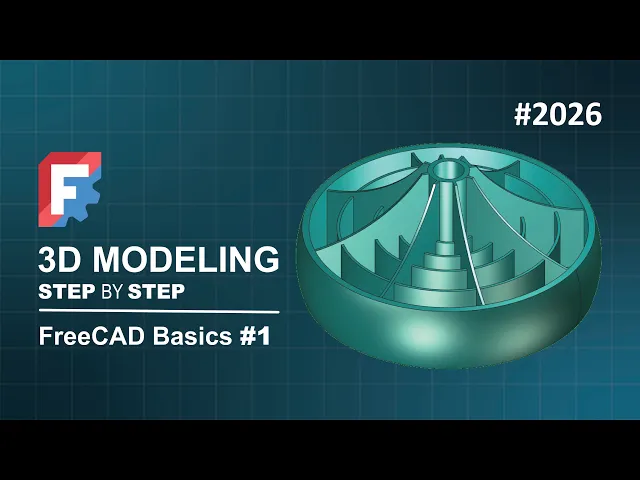 #2026

F

3D MODELING
STEP BY STEP

FreeCAD Basics #1